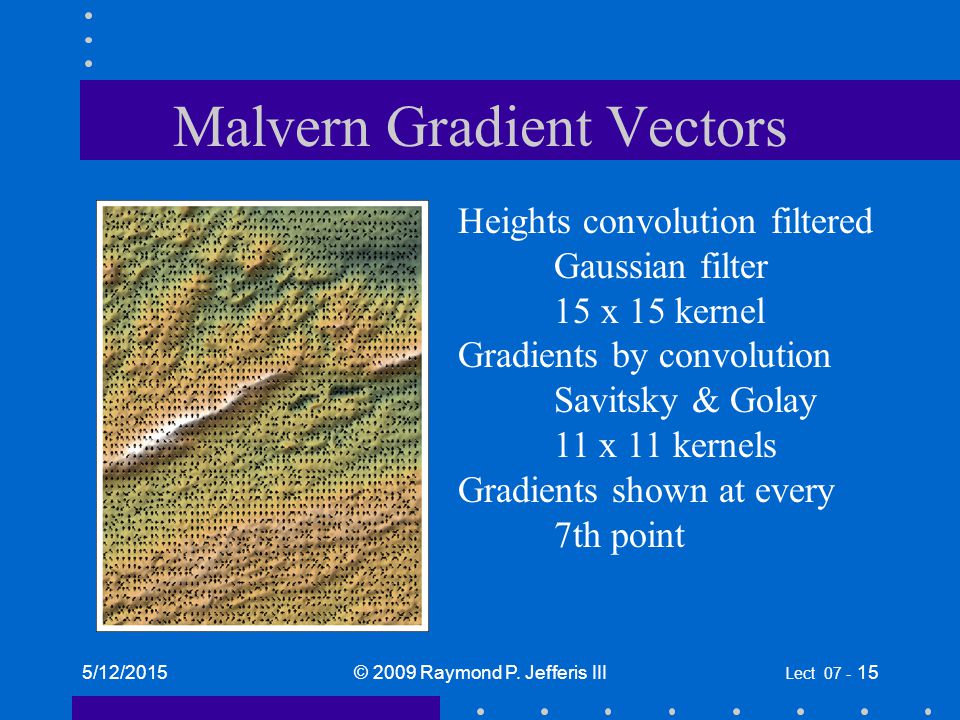 Malvern Gradient Vectors

Heights convolution filtered
Gaussian filter
15 x 15 kernel
Gradients by convolution
Savitsky & Golay
11 x 11 kernels
Gradients shown at every 7th point

5/12/2015

© 2009 Raymond P. Jefferis III

Lect 07 - 15